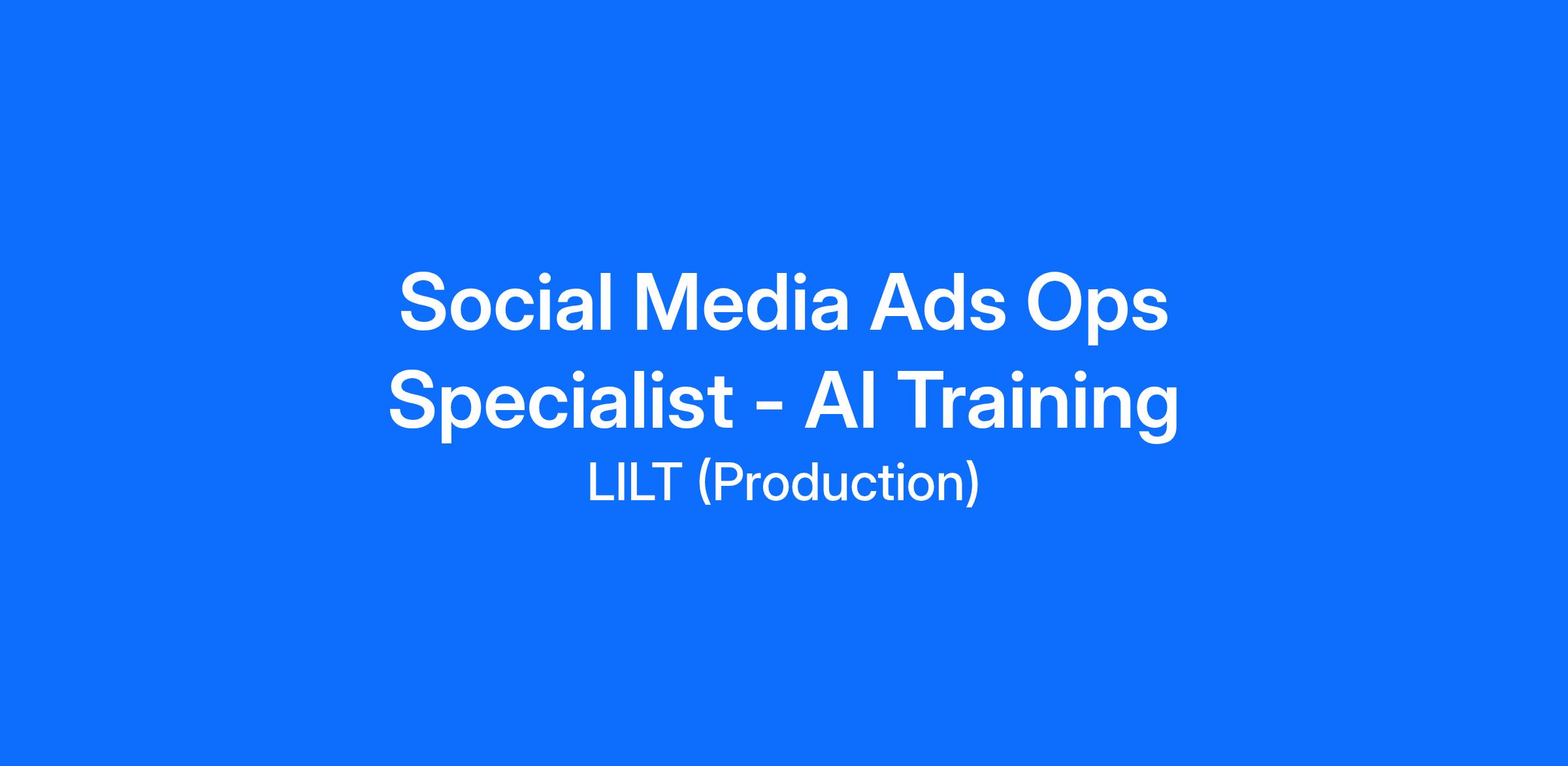 Social Media Ads Ops Specialist - AI Training

LILT (Production)